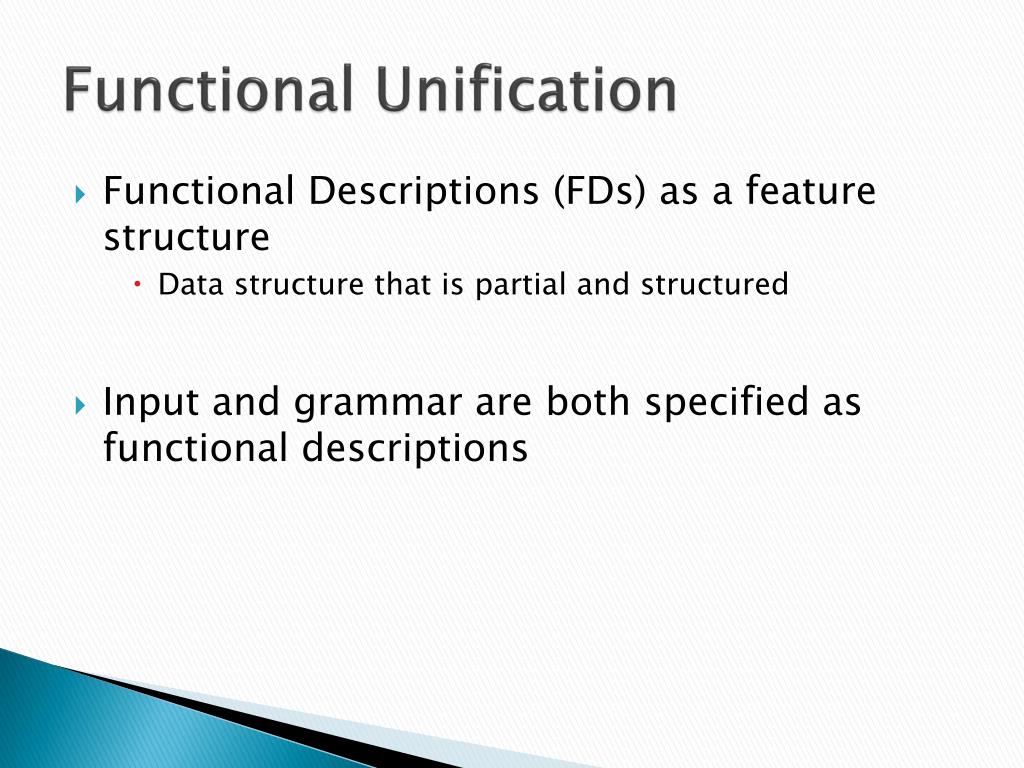 Functional Unification

Functional Descriptions (FDs) as a feature structure

Data structure that is partial and structured

Input and grammar are both specified as functional descriptions